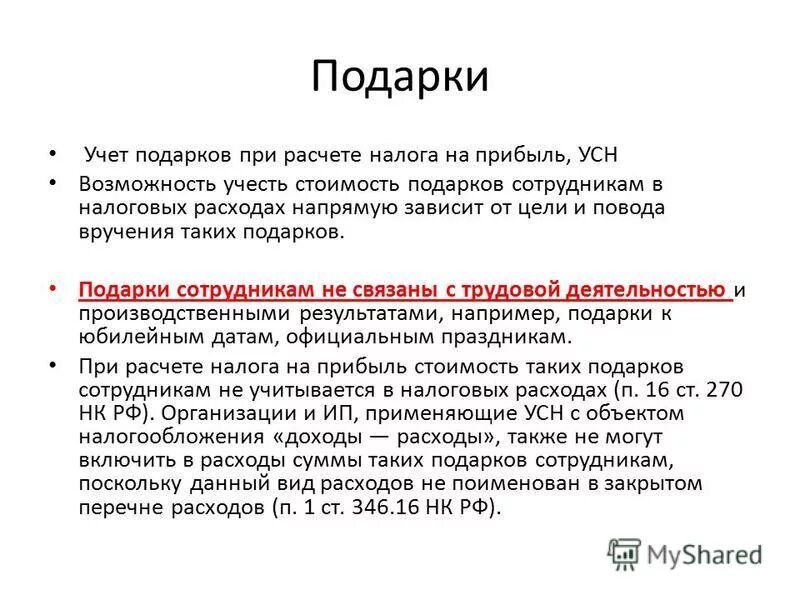 Подарки

• Учет подарков при расчете налога на прибыль, УСН

• Возможность учесть стоимость подарков сотрудникам в налоговых расходах напрямую зависит от цели и повода вручения таких подарков.

• Подарки сотрудникам не связаны с трудовой деятельностью и производственными результатами, например, подарки к юбилейным датам, официальным праздникам.

• При расчете налога на прибыль стоимость таких подарков сотрудникам не учитывается в налоговых расходах (п. 16 ст. 270 НК РФ). Организации и ИП, применяющие УСН с объектом налогообложения «доходы — расходы», также не могут включить в расходы суммы таких подарков сотрудникам, поскольку данный вид расходов не поименован в закрытом перечне расходов (п. 1 ст. 346.16 НК РФ).

MyShared